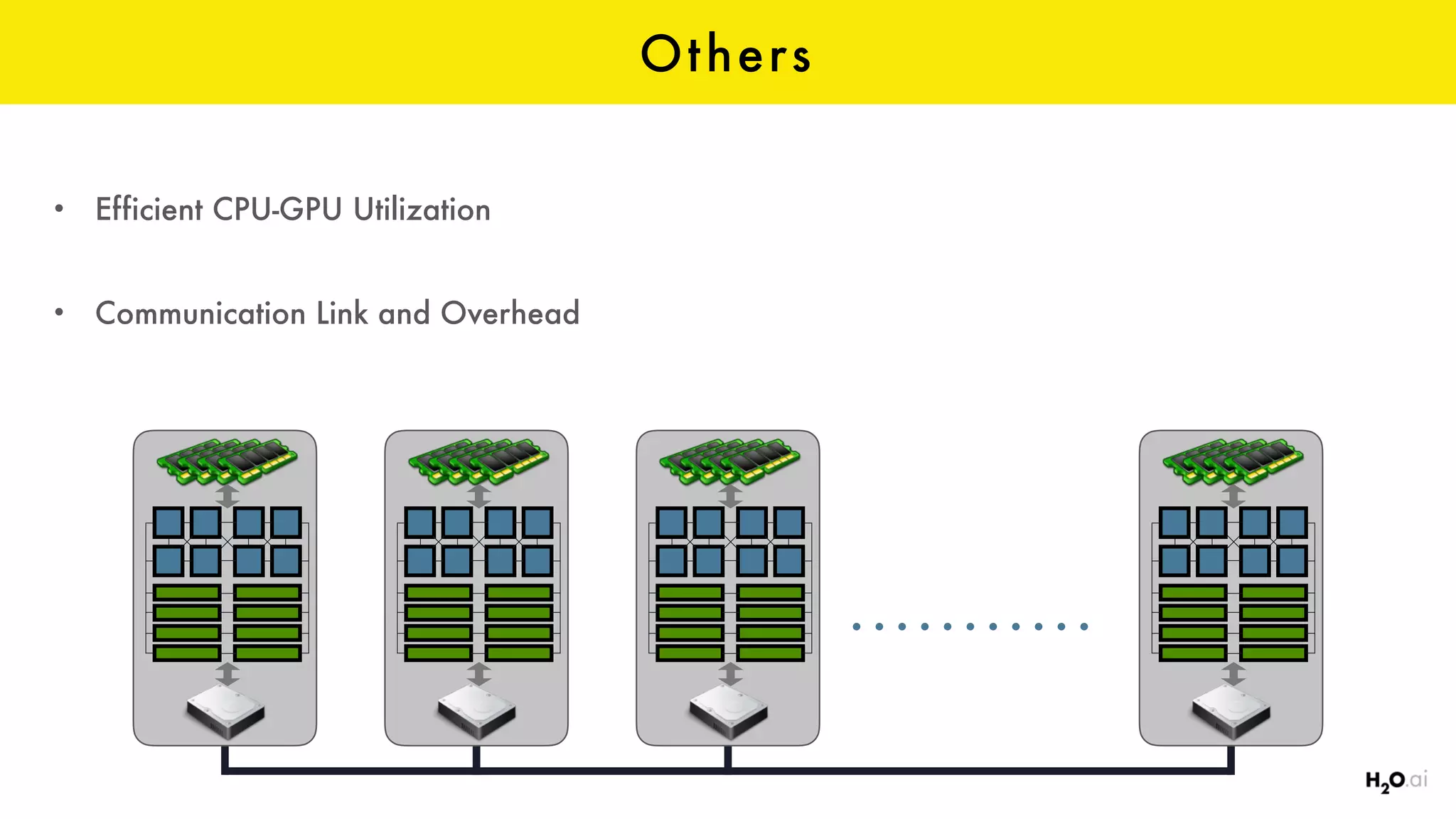 Others

• Efficient CPU-GPU Utilization

• Communication Link and Overhead

$H_2O$.ai